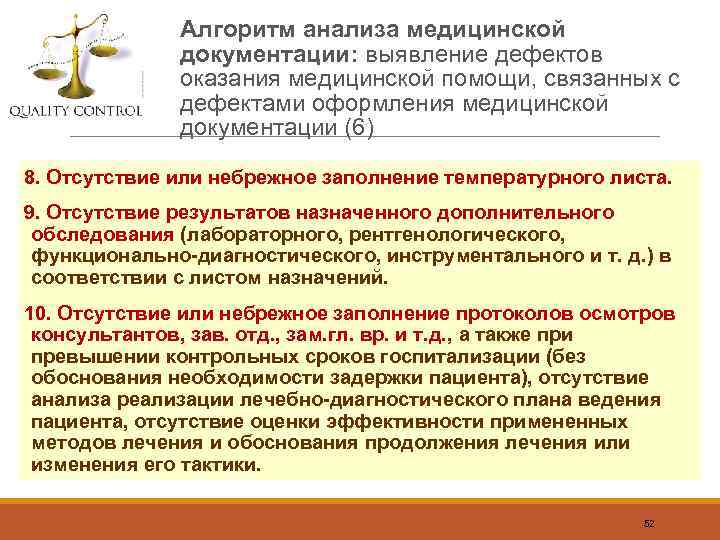 QUALITY CONTROL

Алгоритм анализа медицинской документации: выявление дефектов оказания медицинской помощи, связанных с дефектами оформления медицинской документации (6)

8. Отсутствие или небрежное заполнение температурного листа.

9. Отсутствие результатов назначенного дополнительного обследования (лабораторного, рентгенологического, функционально-диагностического, инструментального и т. д.) в соответствии с листом назначений.

10. Отсутствие или небрежное заполнение протоколов осмотров консультантов, зав. отд., зам.гл. вр. и т.д., а также при превышении контрольных сроков госпитализации (без обоснования необходимости задержки пациента), отсутствие анализа реализации лечебно-диагностического плана ведения пациента, отсутствие оценки эффективности примененных методов лечения и обоснования продолжения лечения или изменения его тактики.

52